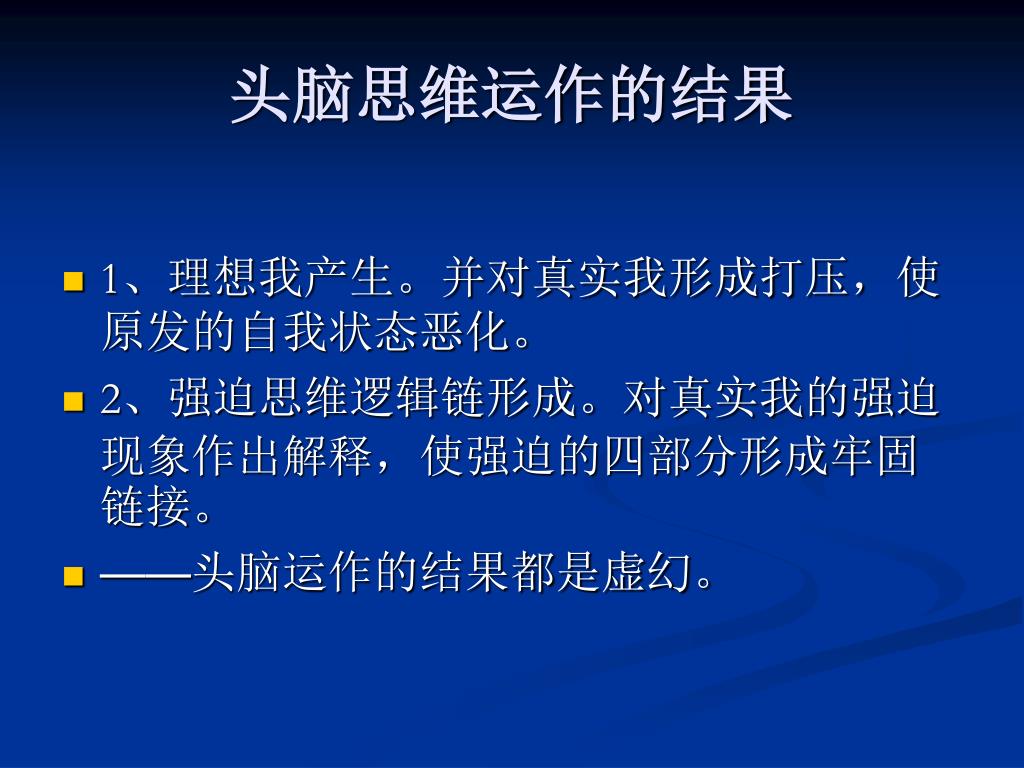 头脑思维运作的结果

1、理想我产生。并对真实我形成打压，使原发的自我状态恶化。

2、强迫思维逻辑链形成。对真实我的强迫现象作出解释，使强迫的四部分形成牢固链接。

——头脑运作的结果都是虚幻。